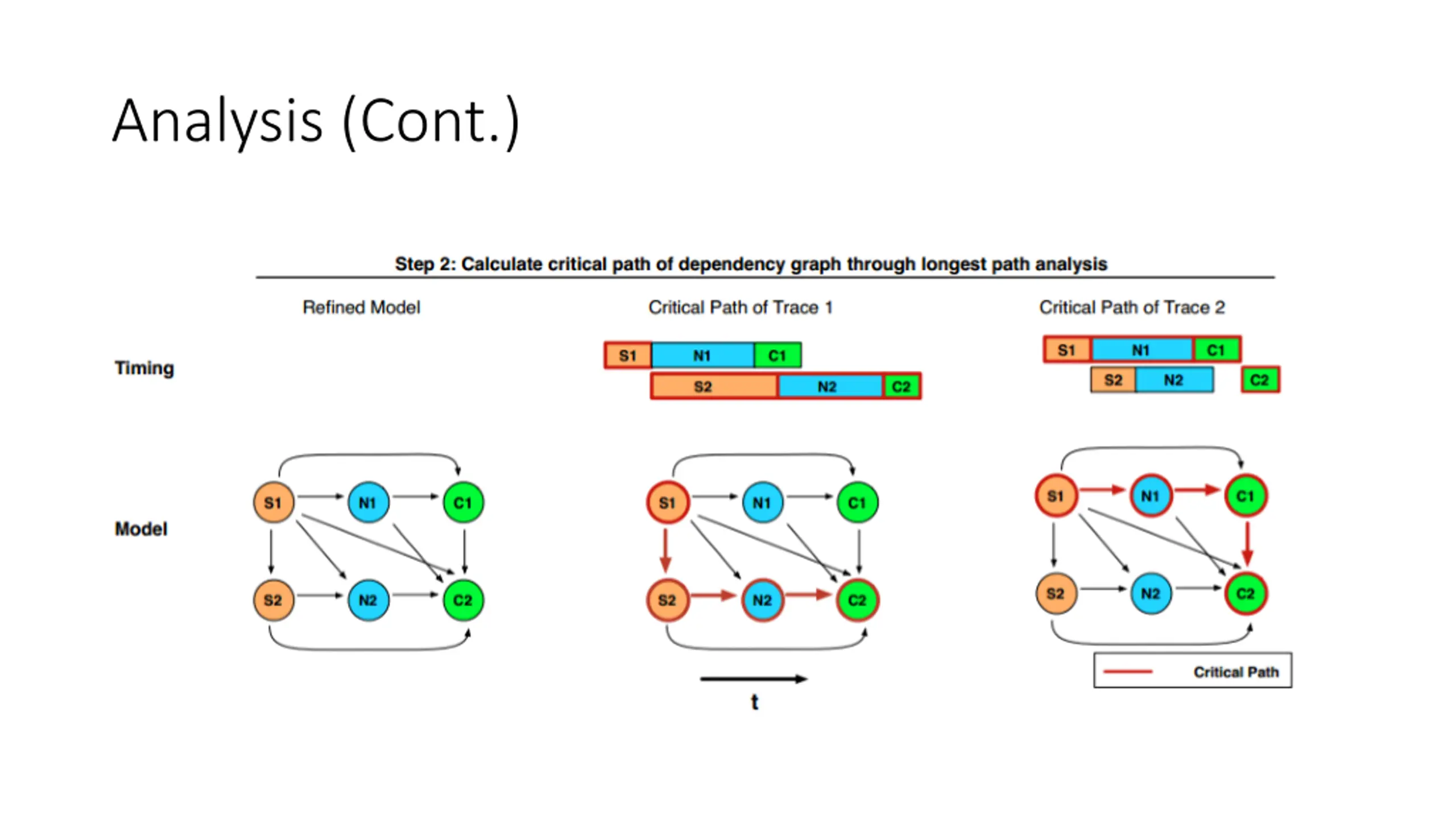 Analysis (Cont.)

Step 2: Calculate critical path of dependency graph through longest path analysis

Refined Model

Critical Path of Trace 1

Critical Path of Trace 2

Timing

S1 N1 C1

S2 N2 C2

S1 N1 C1

S2 N2 C2

Model

S1 N1 C1

S2 N2 C2

S1 N1 C1

S2 N2 C2

S1 N1 C1

S2 N2 C2

t

Critical Path